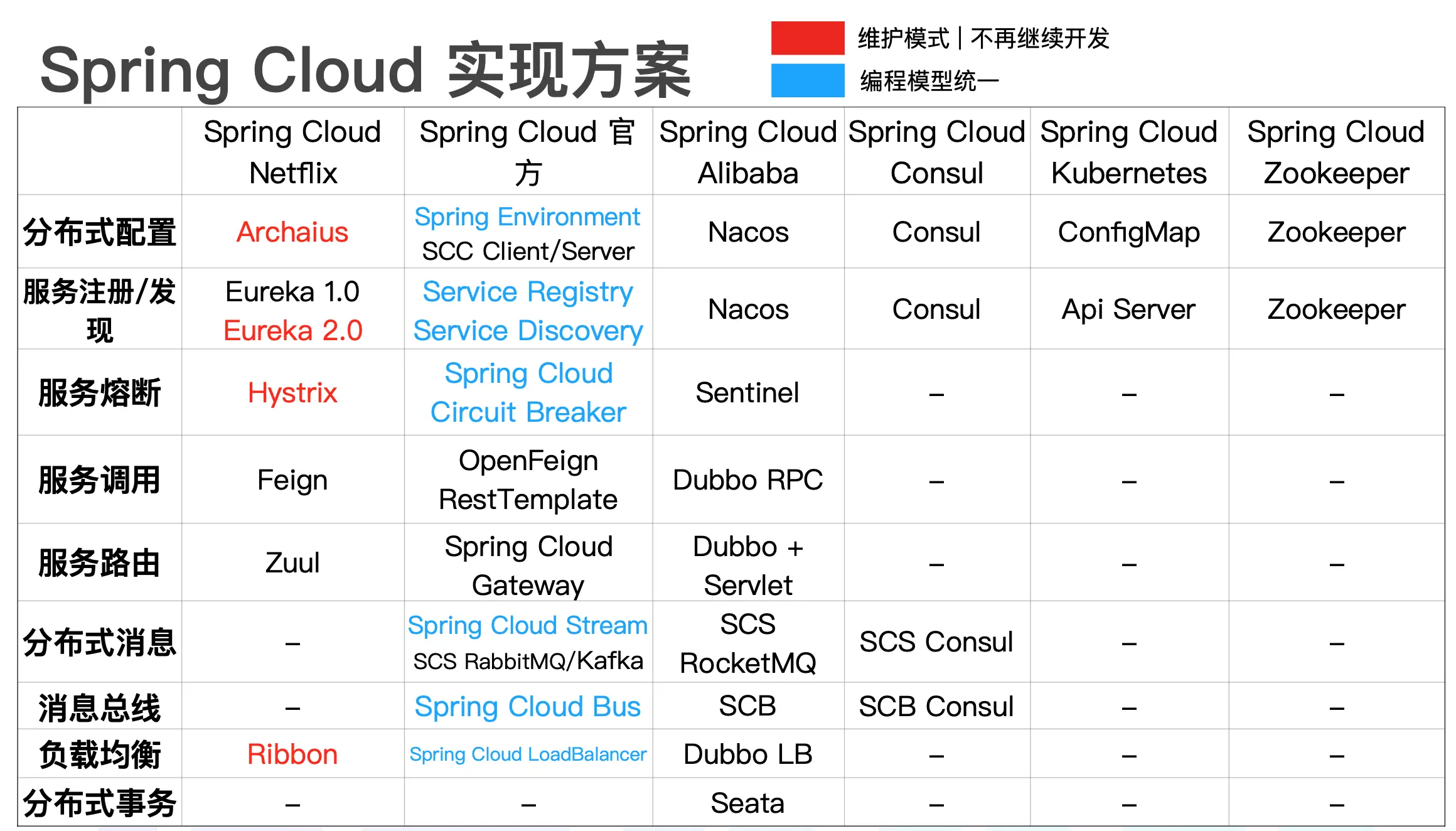 Spring Cloud 实现方案

维护模式 | 不再继续开发
编程模型统一

| | Spring Cloud Netflix | Spring Cloud 官方 | Spring Cloud Alibaba | Spring Cloud Consul | Spring Cloud Kubernetes | Spring Cloud Zookeeper |
|---|---|---|---|---|---|---|
| 分布式配置 | Archaius | Spring Environment SCC Client/Server | Nacos | Consul | ConfigMap | Zookeeper |
| 服务注册/发现 | Eureka 1.0 Eureka 2.0 | Service Registry Service Discovery | Nacos | Consul | Api Server | Zookeeper |
| 服务熔断 | Hystrix | Spring Cloud Circuit Breaker | Sentinel | – | – | – |
| 服务调用 | Feign | OpenFeign RestTemplate | Dubbo RPC | – | – | – |
| 服务路由 | Zuul | Spring Cloud Gateway | Dubbo + Servlet | – | – | – |
| 分布式消息 | – | Spring Cloud Stream SCS RabbitMQ/Kafka | SCS RocketMQ | SCS Consul | – | – |
| 消息总线 | – | Spring Cloud Bus | SCB | SCB Consul | – | – |
| 负载均衡 | Ribbon | Spring Cloud LoadBalancer | Dubbo LB | – | – | – |
| 分布式事务 | – | – | Seata | – | – | – |